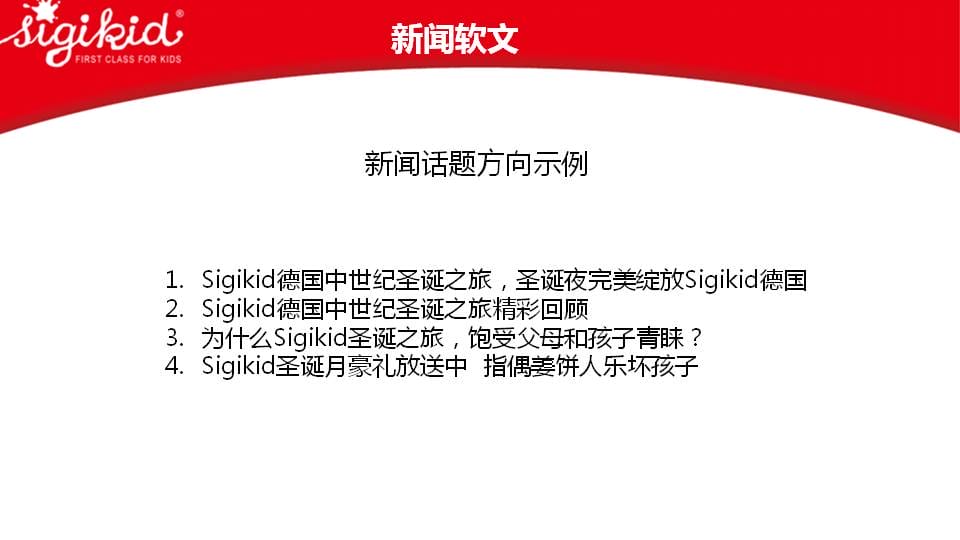 sigikid®
FIRST CLASS FOR KIDS

新闻软文

新闻话题方向示例

1. Sigikid德国中世纪圣诞之旅，圣诞夜完美绽放Sigikid德国
2. Sigikid德国中世纪圣诞之旅精彩回顾
3. 为什么Sigikid圣诞之旅，饱受父母和孩子青睐？
4. Sigikid圣诞月豪礼放送中 指偶姜饼人乐坏孩子